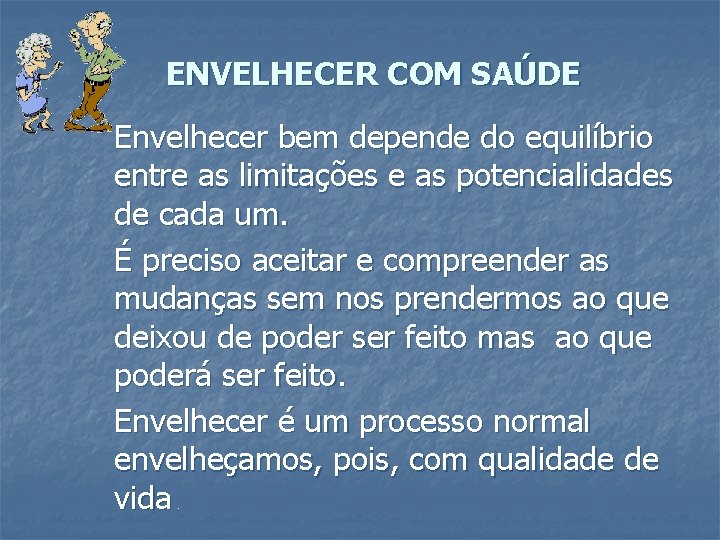 ENVELHECER COM SAÚDE

Envelhecer bem depende do equilíbrio entre as limitações e as potencialidades de cada um.

É preciso aceitar e compreender as mudanças sem nos prendermos ao que deixou de poder ser feito mas ao que poderá ser feito.

Envelhecer é um processo normal envelheçamos, pois, com qualidade de vida.